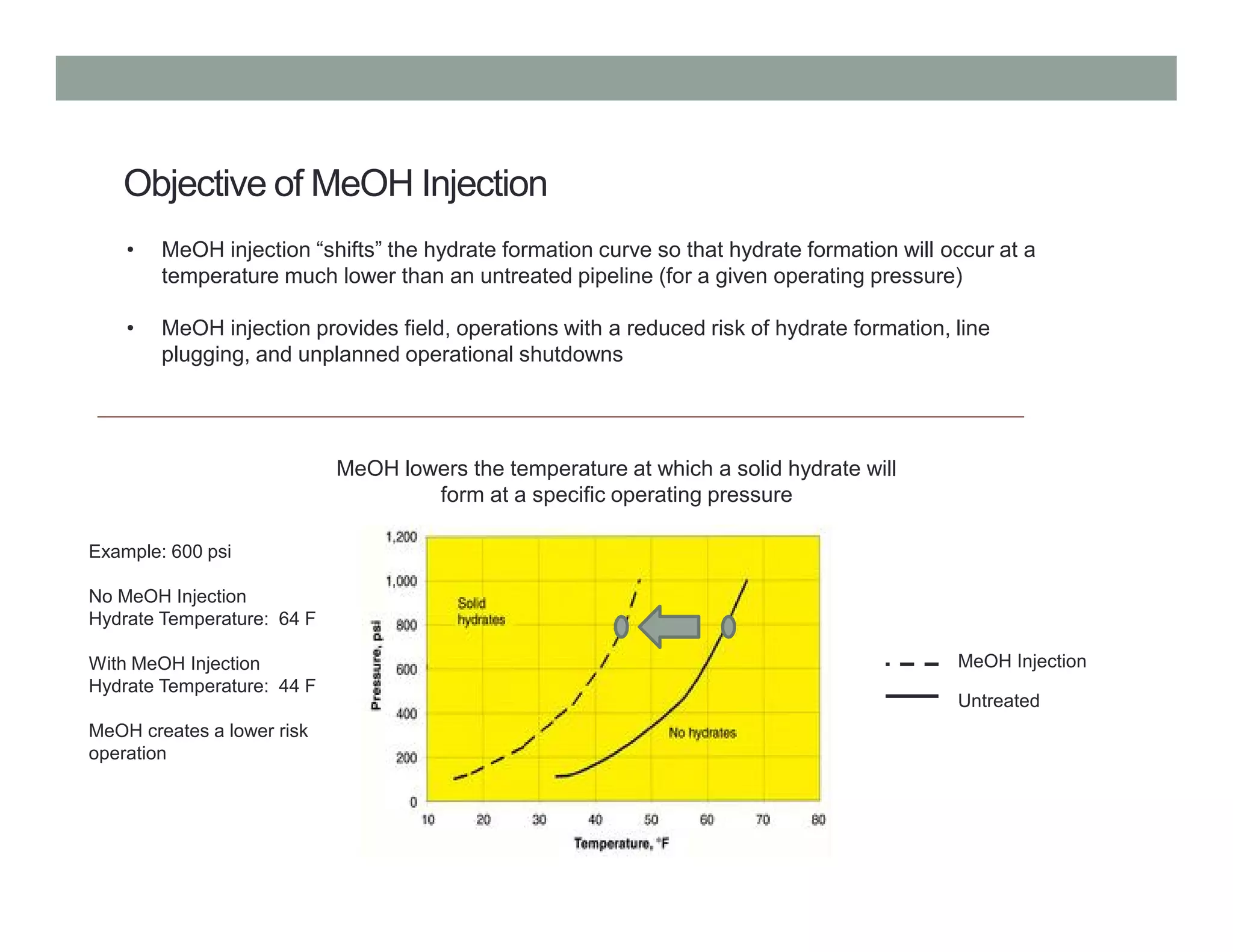 Objective of MeOH Injection

• MeOH injection “shifts” the hydrate formation curve so that hydrate formation will occur at a temperature much lower than an untreated pipeline (for a given operating pressure)

• MeOH injection provides field, operations with a reduced risk of hydrate formation, line plugging, and unplanned operational shutdowns

MeOH lowers the temperature at which a solid hydrate will form at a specific operating pressure

Example: 600 psi

No MeOH Injection
Hydrate Temperature: 64 F

With MeOH Injection
Hydrate Temperature: 44 F

MeOH creates a lower risk operation

1,200
1,000
800
600
400
200
0
Pressure, psi
Solid hydrates
No hydrates
10 20 30 40 50 60 70 80
Temperature, °F

MeOH Injection
Untreated